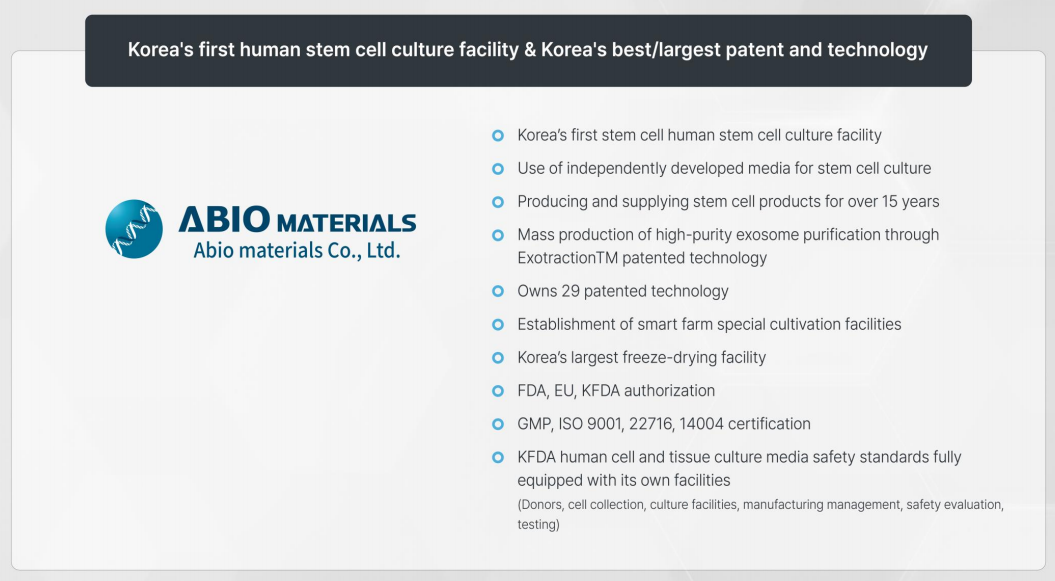 Korea's first human stem cell culture facility & Korea's best/largest patent and technology

ABIO MATERIALS
Abio materials Co., Ltd.

Korea's first stem cell human stem cell culture facility

Use of independently developed media for stem cell culture

Producing and supplying stem cell products for over 15 years

Mass production of high-purity exosome purification through ExotractionTM patented technology

Owns 29 patented technology

Establishment of smart farm special cultivation facilities

Korea's largest freeze-drying facility

FDA, EU, KFDA authorization

GMP, ISO 9001, 22716, 14004 certification

KFDA human cell and tissue culture media safety standards fully equipped with its own facilities
(Donors, cell collection, culture facilities, manufacturing management, safety evaluation, testing)